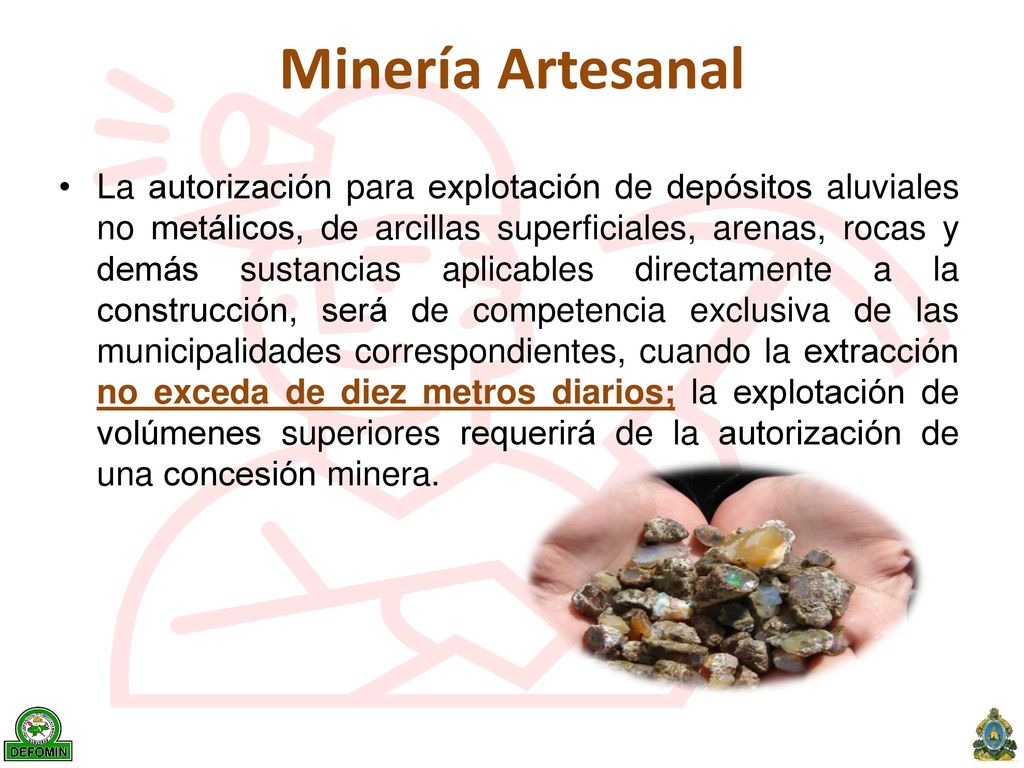 Minería Artesanal

• La autorización para explotación de depósitos aluviales no metálicos, de arcillas superficiales, arenas, rocas y demás sustancias aplicables directamente a la construcción, será de competencia exclusiva de las municipalidades correspondientes, cuando la extracción no exceda de diez metros diarios; la explotación de volúmenes superiores requerirá de la autorización de una concesión minera.

DEFOMIN